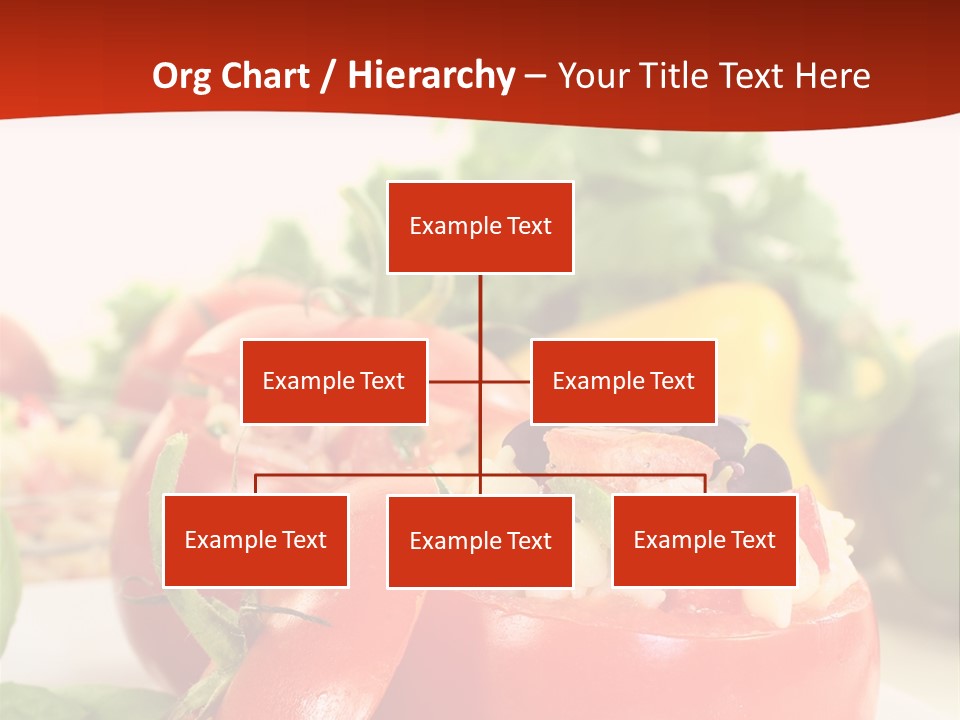 Org Chart / Hierarchy – Your Title Text Here

Example Text

Example Text

Example Text

Example Text

Example Text

Example Text